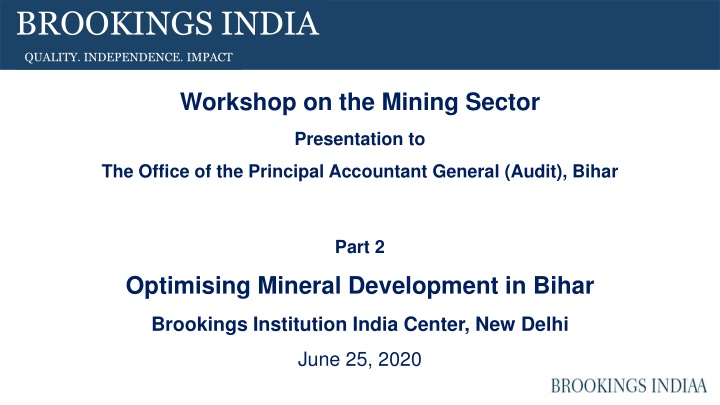 BROOKINGS INDIA

QUALITY. INDEPENDENCE. IMPACT

Workshop on the Mining Sector

Presentation to

The Office of the Principal Accountant General (Audit), Bihar

Part 2

Optimising Mineral Development in Bihar

Brookings Institution India Center, New Delhi

June 25, 2020

BROOKINGS INDIAA